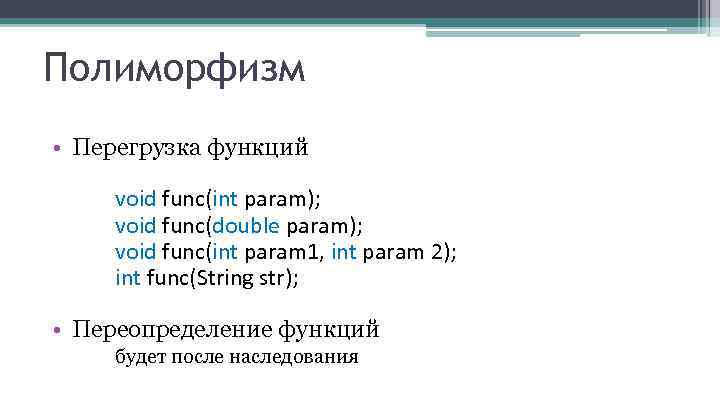 Полиморфизм

• Перегрузка функций

void func(int param);
void func(double param);
void func(int param1, int param 2);
int func(String str);

• Переопределение функций
будет после наследования